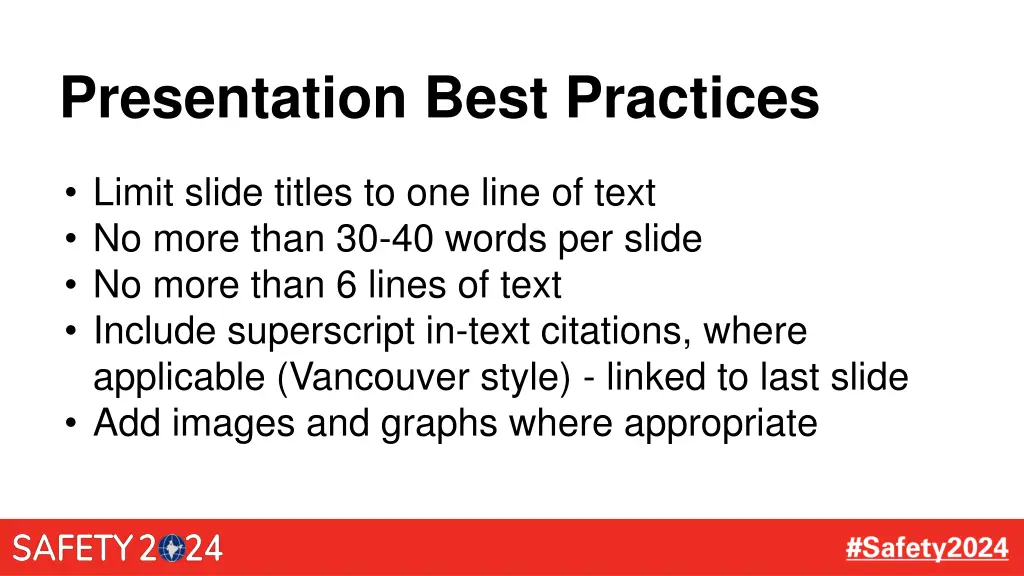 Presentation Best Practices

• Limit slide titles to one line of text
• No more than 30-40 words per slide
• No more than 6 lines of text
• Include superscript in-text citations, where applicable (Vancouver style) - linked to last slide
• Add images and graphs where appropriate

SAFETY 2024

#Safety2024